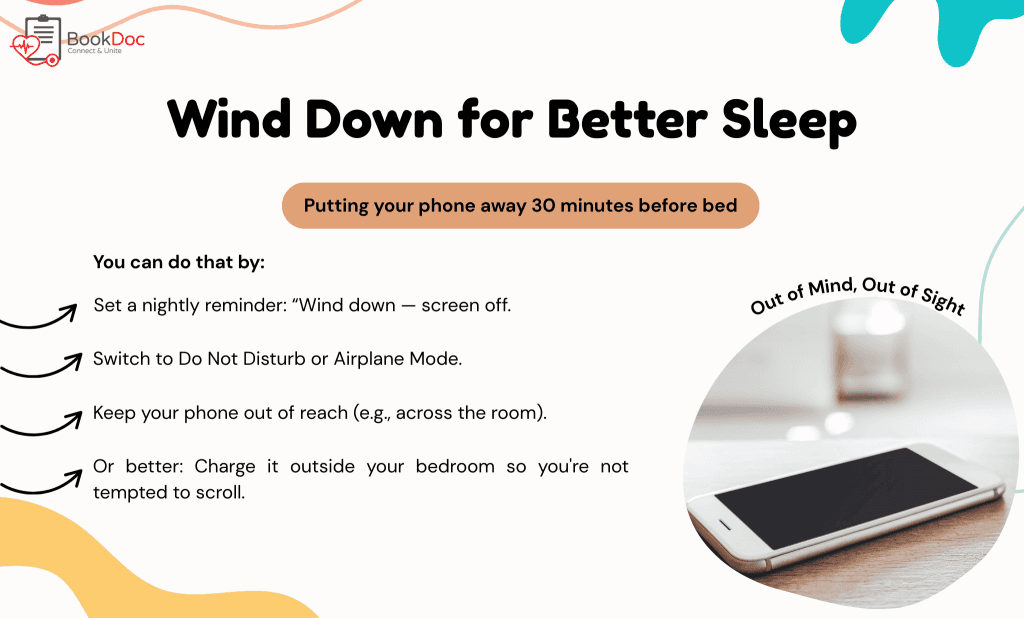 BookDoc
Connect & Unite

Wind Down for Better Sleep

Putting your phone away 30 minutes before bed

You can do that by:

Set a nightly reminder: “Wind down — screen off.

Switch to Do Not Disturb or Airplane Mode.

Keep your phone out of reach (e.g., across the room).

Or better: Charge it outside your bedroom so you're not tempted to scroll.

Out of Mind, Out of Sight